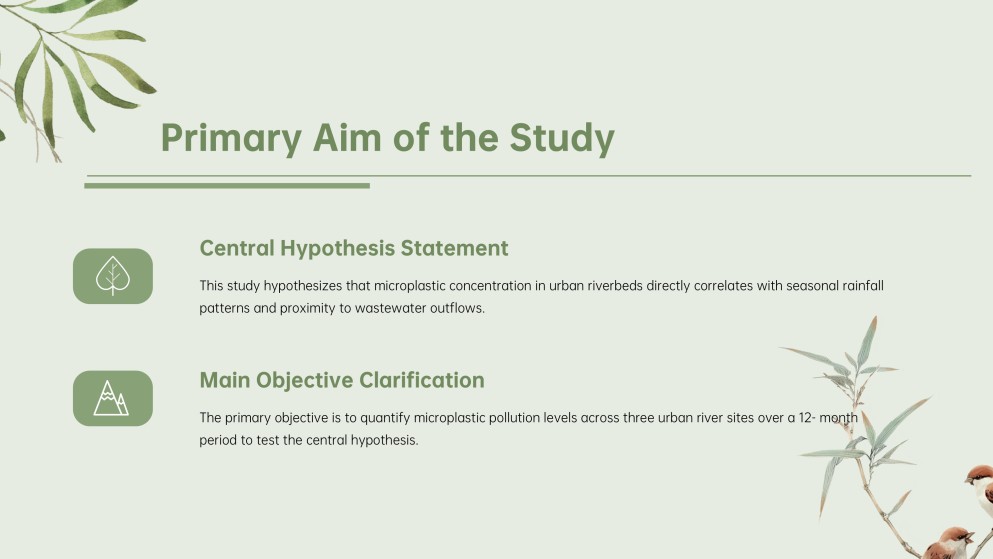 Primary Aim of the Study

Central Hypothesis Statement

This study hypothesizes that microplastic concentration in urban riverbeds directly correlates with seasonal rainfall patterns and proximity to wastewater outflows.

Main Objective Clarification

The primary objective is to quantify microplastic pollution levels across three urban river sites over a 12- month period to test the central hypothesis.